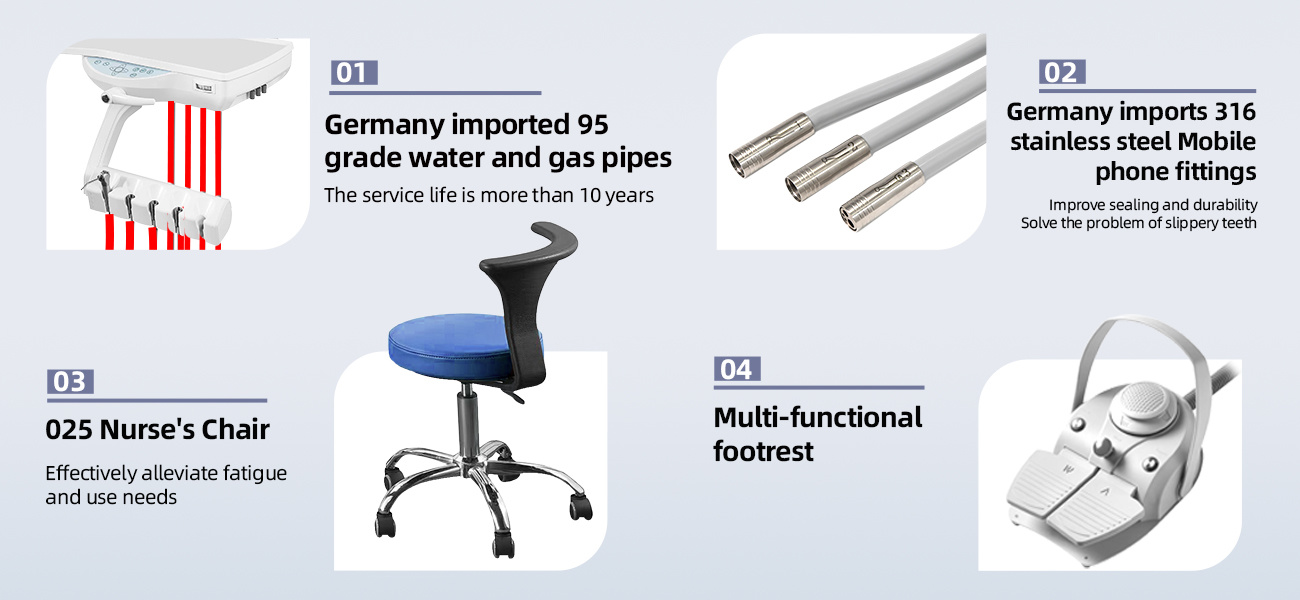 01

Germany imported 95 grade water and gas pipes

The service life is more than 10 years

02

Germany imports 316 stainless steel Mobile phone fittings

Improve sealing and durability
Solve the problem of slippery teeth

03

025 Nurse's Chair

Effectively alleviate fatigue and use needs

04

Multi-functional footrest

W A